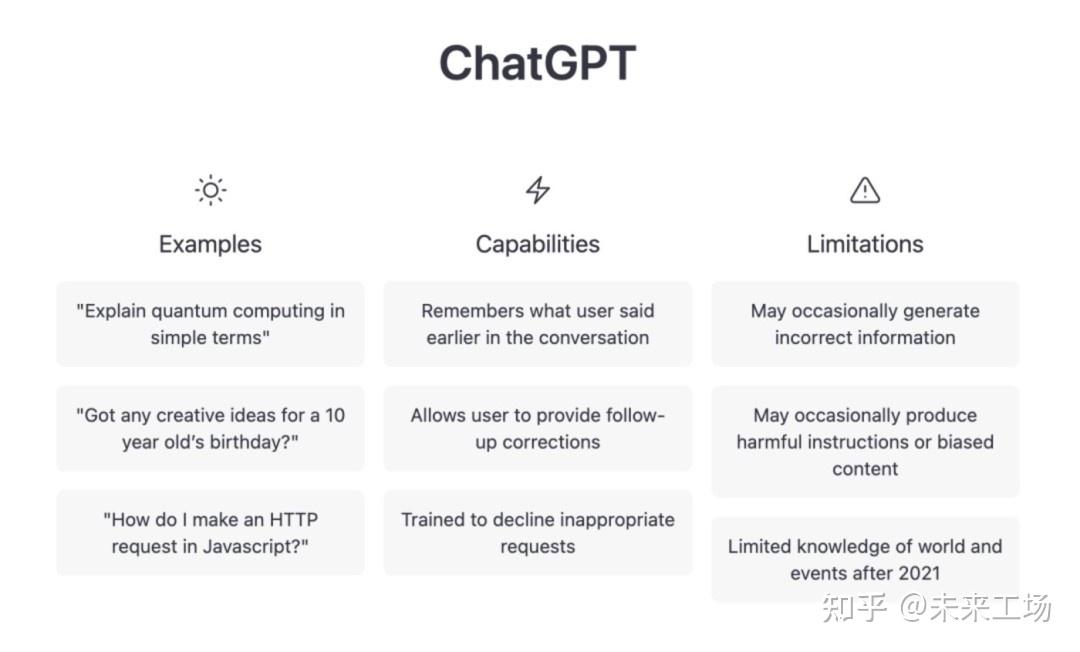 ChatGPT

Examples

"Explain quantum computing in simple terms"

"Got any creative ideas for a 10 year old's birthday?"

"How do I make an HTTP request in Javascript?"

Capabilities

Remembers what user said earlier in the conversation

Allows user to provide follow-up corrections

Trained to decline inappropriate requests

Limitations

May occasionally generate incorrect information

May occasionally produce harmful instructions or biased content

Limited knowledge of world and events after 2021

知乎 @未来工场